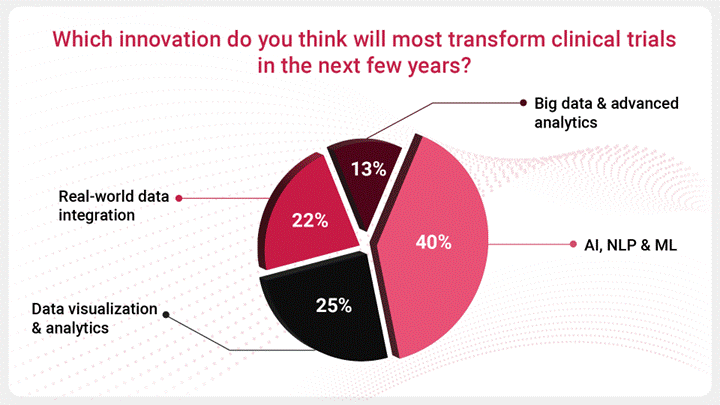 Which innovation do you think will most transform clinical trials in the next few years?

Big data & advanced analytics

13%

Real-world data integration

22%

40%

AI, NLP & ML

Data visualization & analytics

25%